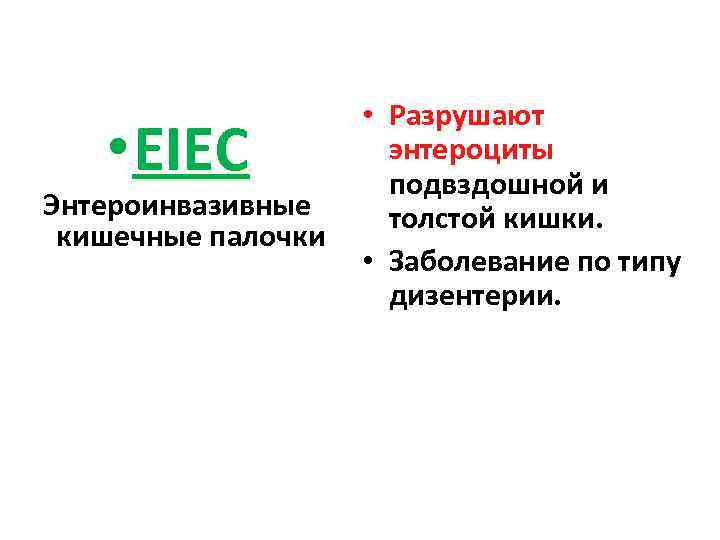 • EIEC

Энтероинвазивные кишечные палочки

• Разрушают энтероциты подвздошной и толстой кишки.
• Заболевание по типу дизентерии.